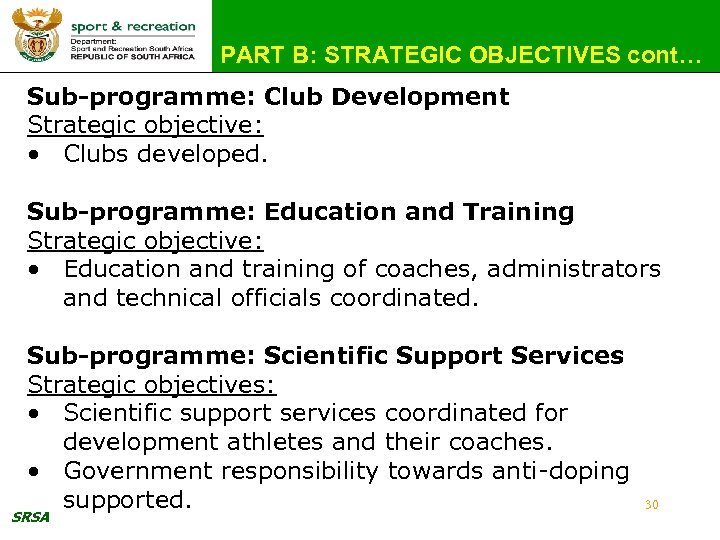 sport & recreation
Department:
Sport and Recreation South Africa
REPUBLIC OF SOUTH AFRICA

PART B: STRATEGIC OBJECTIVES cont…

Sub-programme: Club Development
Strategic objective:
• Clubs developed.

Sub-programme: Education and Training
Strategic objective:
• Education and training of coaches, administrators and technical officials coordinated.

Sub-programme: Scientific Support Services
Strategic objectives:
• Scientific support services coordinated for development athletes and their coaches.
• Government responsibility towards anti-doping supported.

SRSA

30